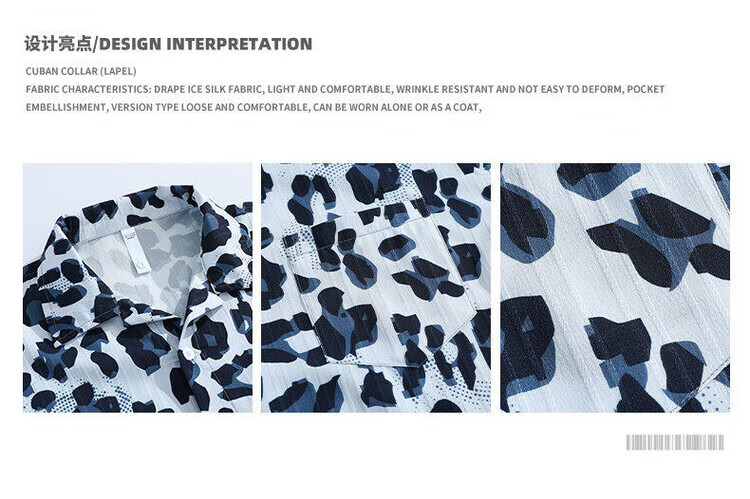 设计亮点/DESIGN INTERPRETATION

CUBAN COLLAR (LAPEL)
FABRIC CHARACTERISTICS: DRAPE ICE SILK FABRIC, LIGHT AND COMFORTABLE, WRINKLE RESISTANT AND NOT EASY TO DEFORM, POCKET EMBELLISHMENT, VERSION TYPE LOOSE AND COMFORTABLE, CAN BE WORN ALONE OR AS A COAT,